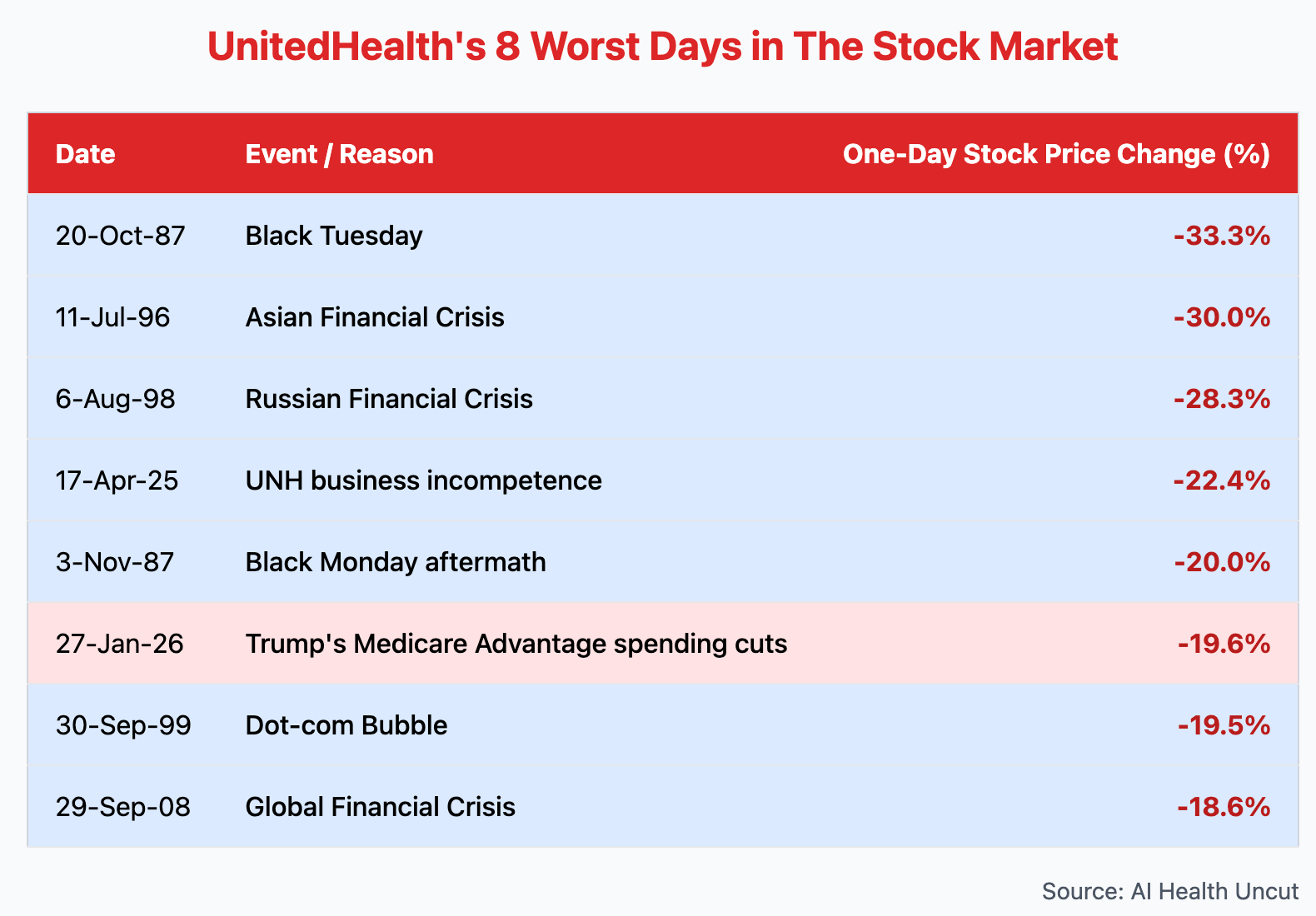 UnitedHealth's 8 Worst Days in The Stock Market

| Date | Event / Reason | One-Day Stock Price Change (%) |
|---|---|---|
| 20-Oct-87 | Black Tuesday | -33.3% |
| 11-Jul-96 | Asian Financial Crisis | -30.0% |
| 6-Aug-98 | Russian Financial Crisis | -28.3% |
| 17-Apr-25 | UNH business incompetence | -22.4% |
| 3-Nov-87 | Black Monday aftermath | -20.0% |
| 27-Jan-26 | Trump's Medicare Advantage spending cuts | -19.6% |
| 30-Sep-99 | Dot-com Bubble | -19.5% |
| 29-Sep-08 | Global Financial Crisis | -18.6% |

Source: AI Health Uncut